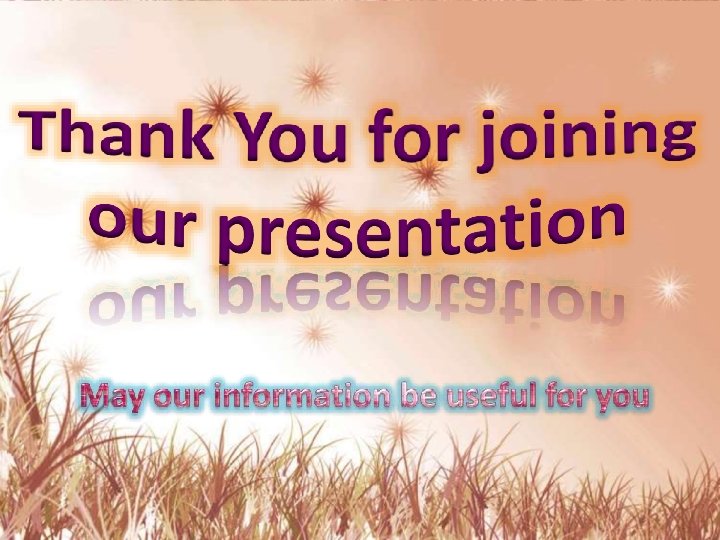 Thank You for joining our presentation

May our information be useful for you